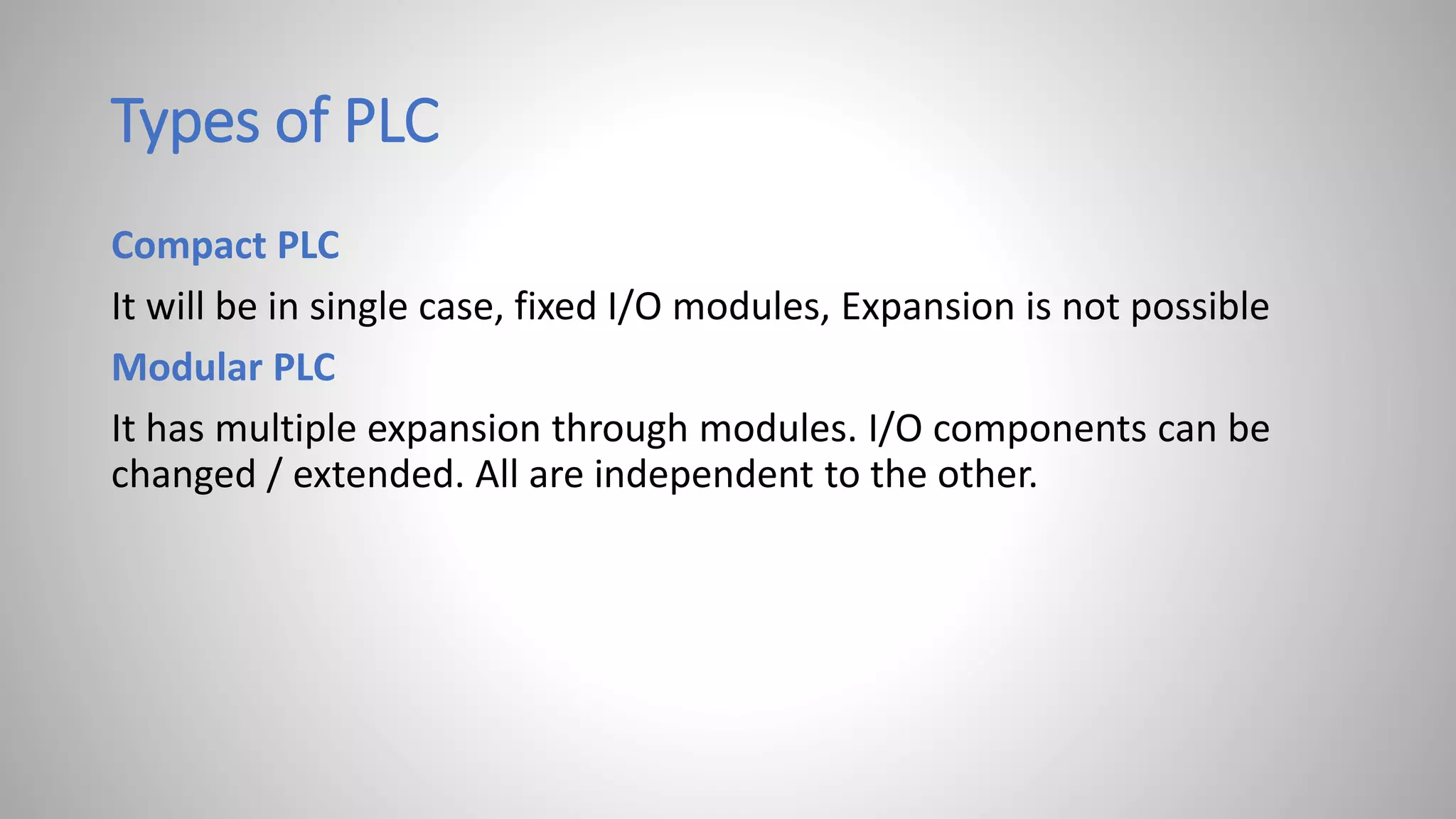 Types of PLC

Compact PLC

It will be in single case, fixed I/O modules, Expansion is not possible

Modular PLC

It has multiple expansion through modules. I/O components can be changed / extended. All are independent to the other.